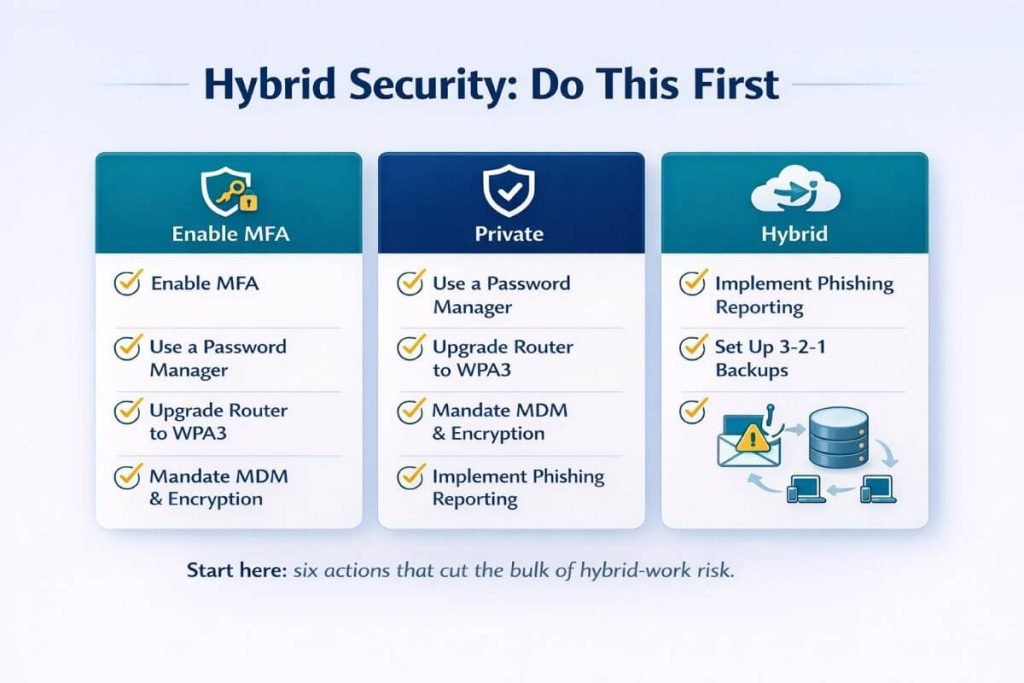 Hybrid Security: Do This First

Enable MFA

Enable MFA

Use a Password Manager

Upgrade Router to WPA3

Mandate MDM & Encryption

Private

Use a Password Manager

Upgrade Router to WPA3

Mandate MDM & Encryption

Implement Phishing Reporting

Hybrid

Implement Phishing Reporting

Set Up 3-2-1 Backups

Start here: six actions that cut the bulk of hybrid-work risk.